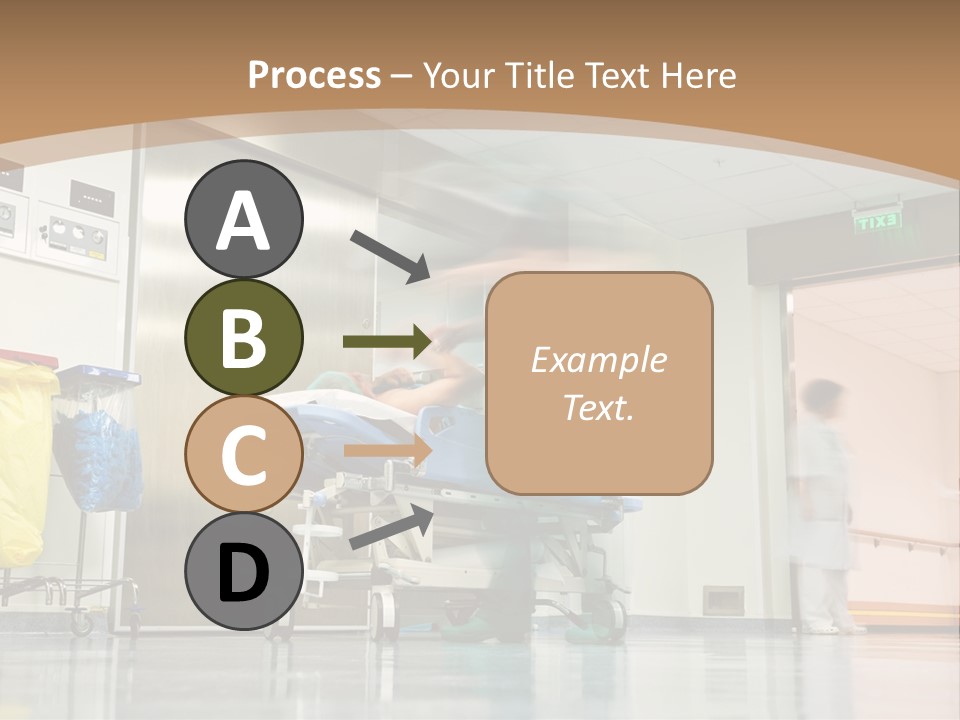 Process – Your Title Text Here

A

B

C

D

Example Text.

EXIT